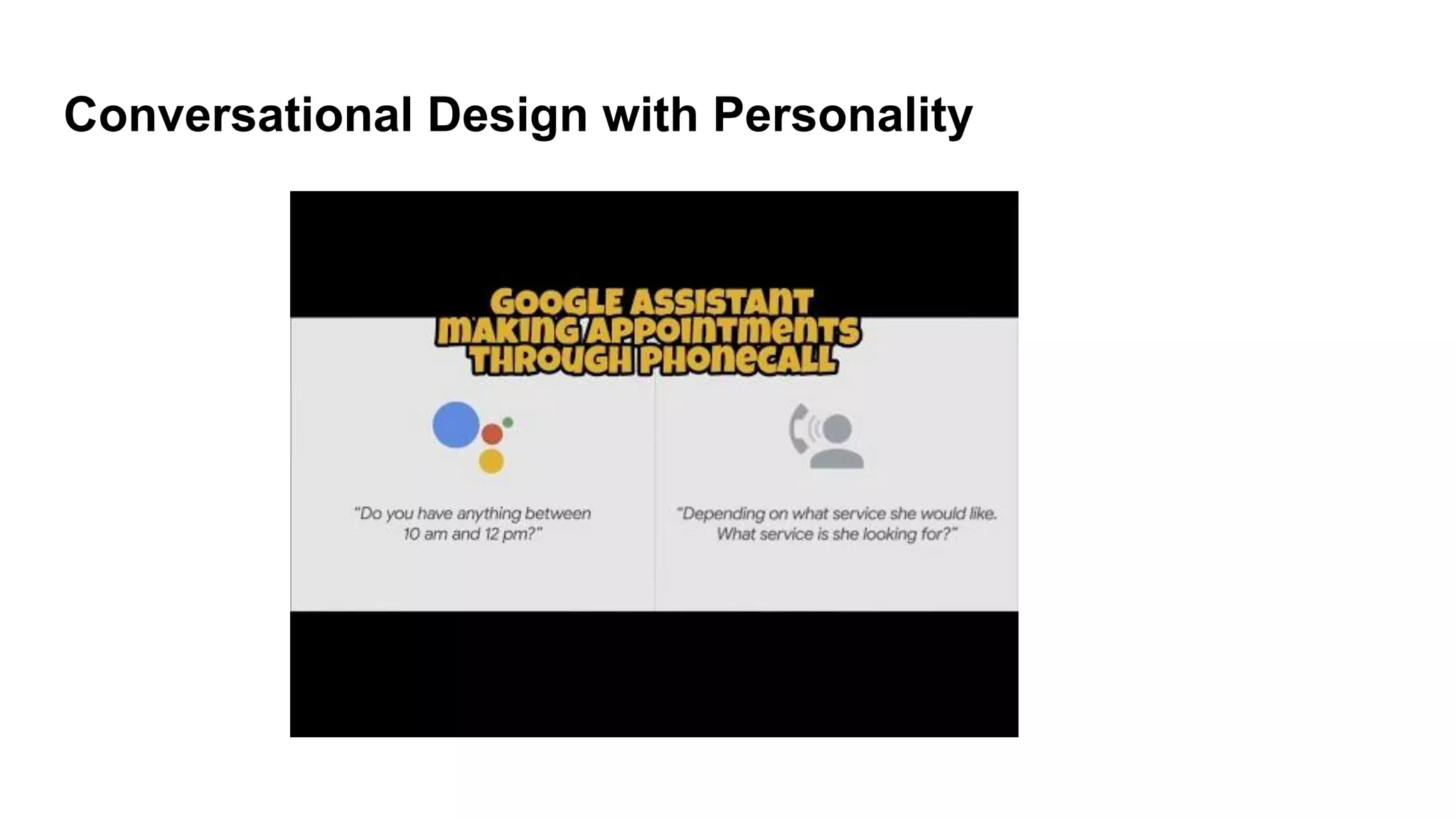 Conversational Design with Personality

GOOGLE ASSISTANT MAKING APPOINTMENTS THROUGH PHONECALL

"Do you have anything between 10 am and 12 pm?"

"Depending on what service she would like. What service is she looking for?"